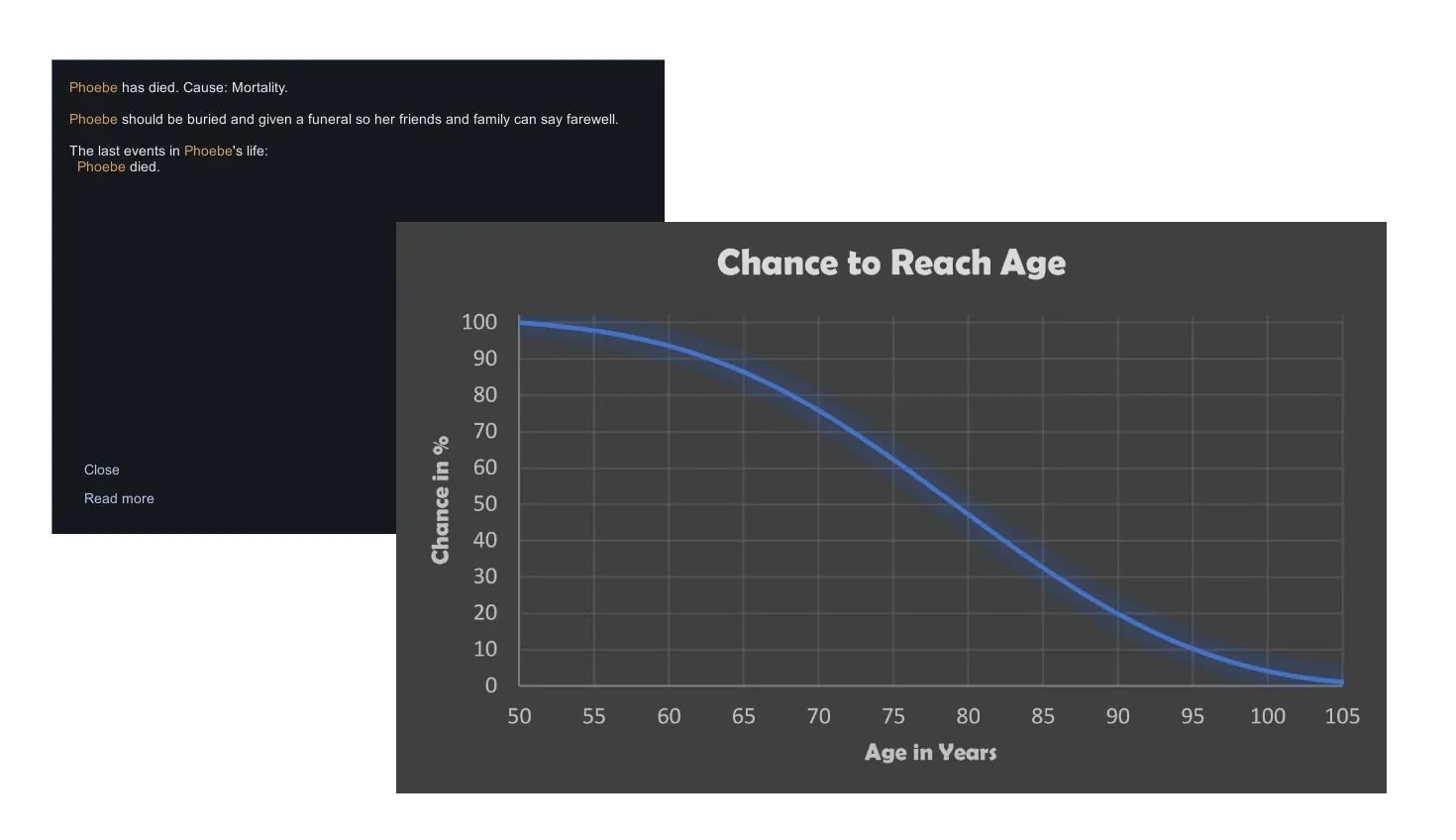 Phoebe has died. Cause: Mortality.

Phoebe should be buried and given a funeral so her friends and family can say farewell.

The last events in Phoebe's life:
Phoebe died.

Close

Read more

Chance to Reach Age

Chance in %

100
90
80
70
60
50
40
30
20
10
0

50 55 60 65 70 75 80 85 90 95 100 105

Age in Years